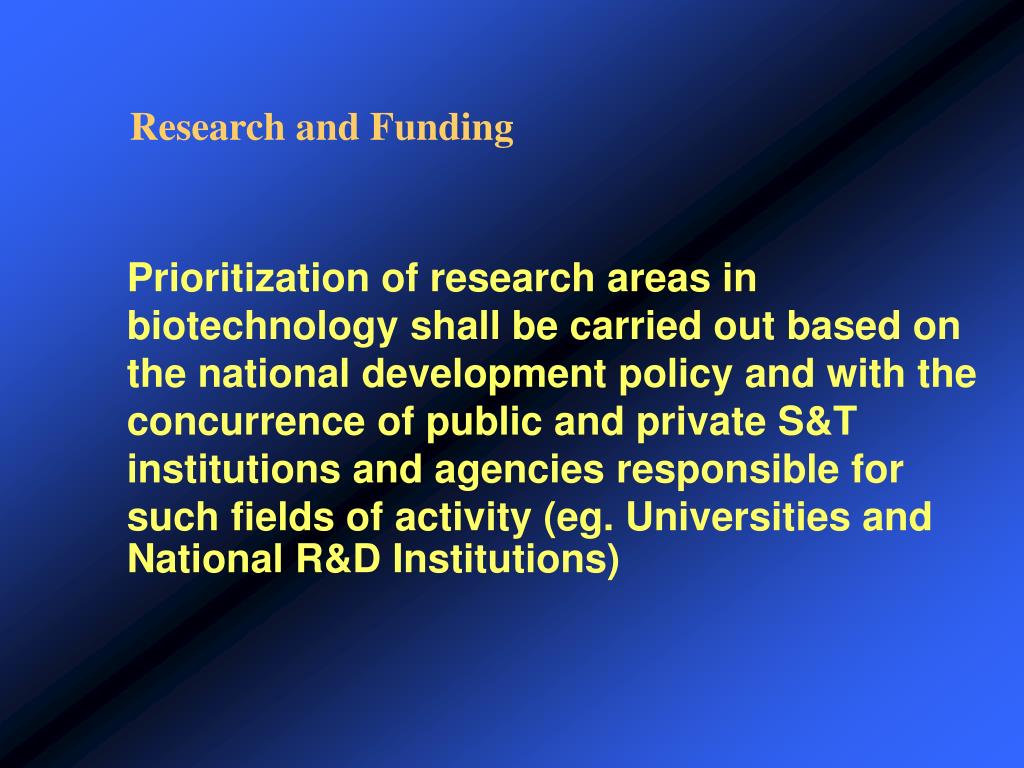 Research and Funding

Prioritization of research areas in biotechnology shall be carried out based on the national development policy and with the concurrence of public and private S&T institutions and agencies responsible for such fields of activity (eg. Universities and National R&D Institutions)